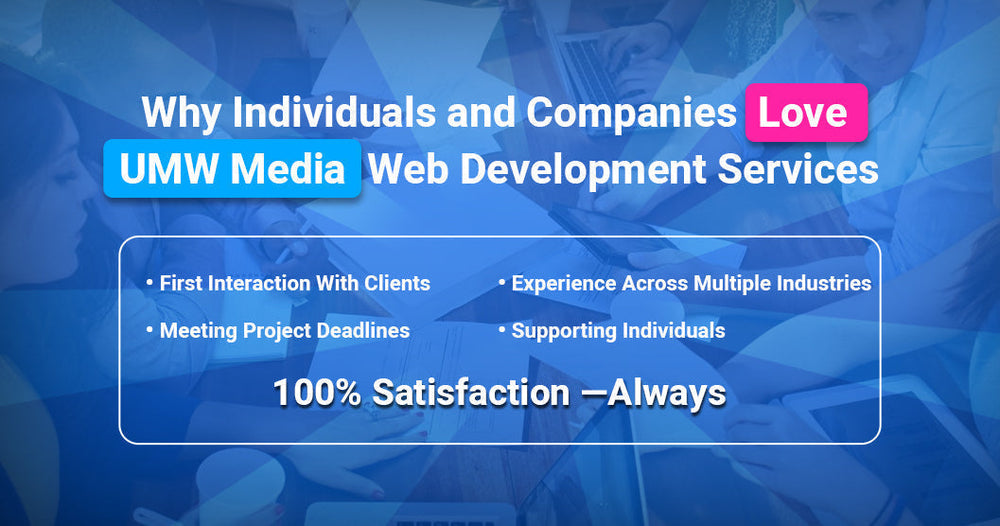 Why Individuals and Companies Love UMW Media Web Development Services

• First Interaction With Clients
• Meeting Project Deadlines

• Experience Across Multiple Industries
• Supporting Individuals

100% Satisfaction —Always